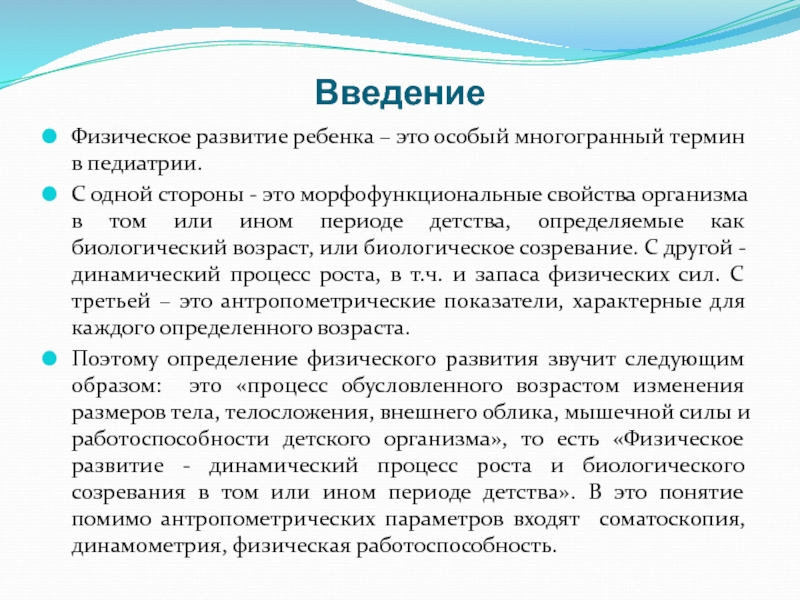 Введение

Физическое развитие ребенка – это особый многогранный термин в педиатрии.

С одной стороны - это морфофункциональные свойства организма в том или ином периоде детства, определяемые как биологический возраст, или биологическое созревание. С другой - динамический процесс роста, в т.ч. и запаса физических сил. С третьей – это антропометрические показатели, характерные для каждого определенного возраста.

Поэтому определение физического развития звучит следующим образом: это «процесс обусловленного возрастом изменения размеров тела, телосложения, внешнего облика, мышечной силы и работоспособности детского организма», то есть «Физическое развитие - динамический процесс роста и биологического созревания в том или ином периоде детства». В это понятие помимо антропометрических параметров входят соматоскопия, динамометрия, физическая работоспособность.